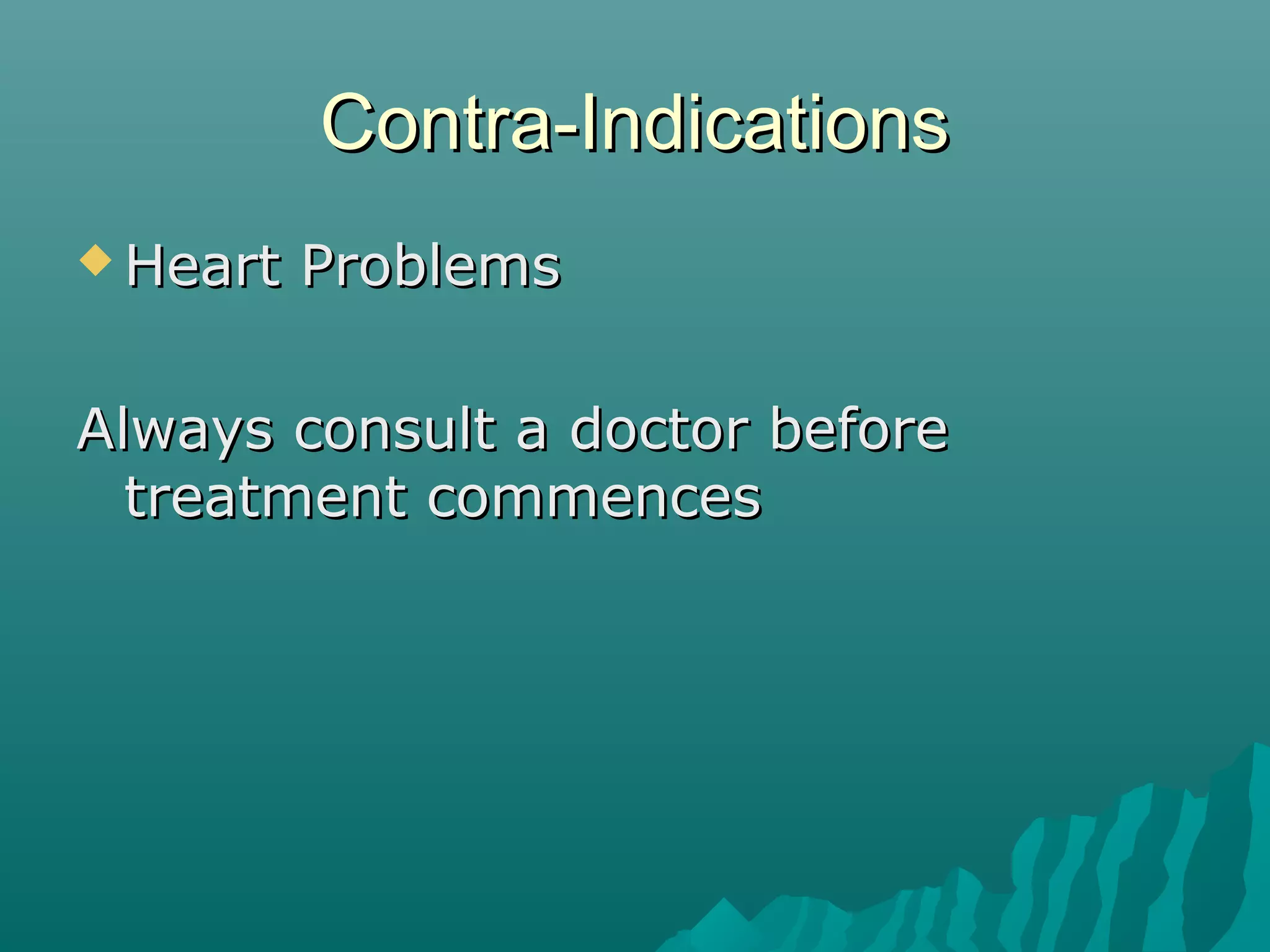 Contra-Indications

Heart Problems

Always consult a doctor before treatment commences